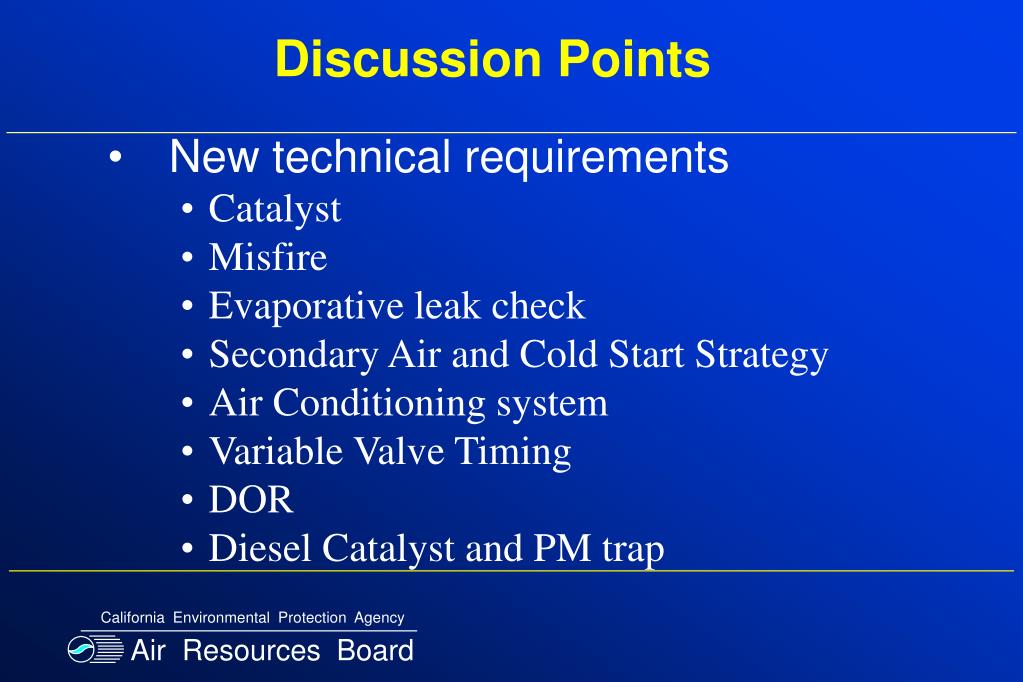 Discussion Points

• New technical requirements
• Catalyst
• Misfire
• Evaporative leak check
• Secondary Air and Cold Start Strategy
• Air Conditioning system
• Variable Valve Timing
• DOR
• Diesel Catalyst and PM trap

California Environmental Protection Agency
Air Resources Board